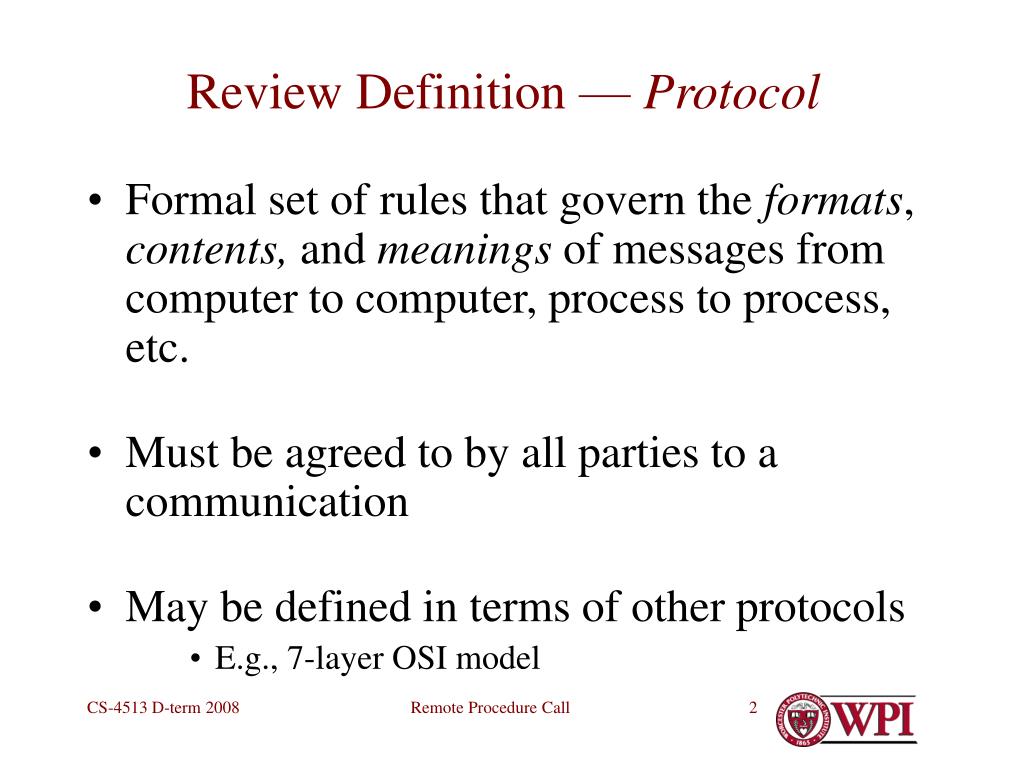 Review Definition — Protocol

• Formal set of rules that govern the formats, contents, and meanings of messages from computer to computer, process to process, etc.

• Must be agreed to by all parties to a communication

• May be defined in terms of other protocols
  • E.g., 7-layer OSI model

CS-4513 D-term 2008

Remote Procedure Call

2

WPI